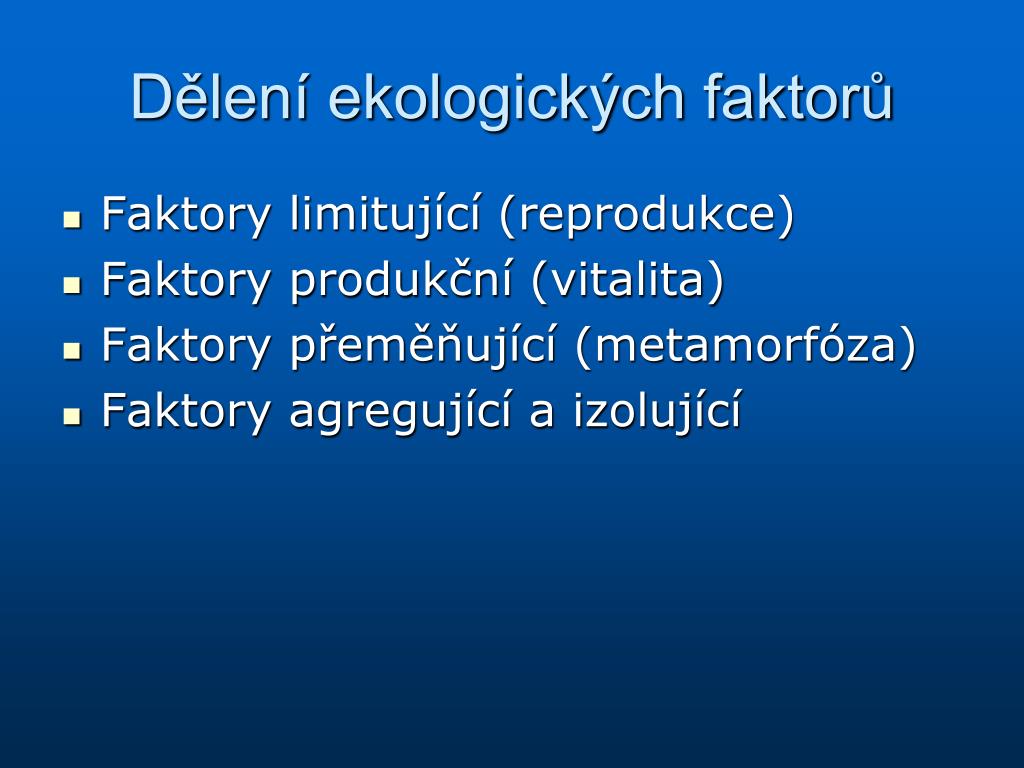 Dělení ekologických faktorů

- Faktory limitující (reprodukce)
- Faktory produkční (vitalita)
- Faktory přeměňující (metamorfóza)
- Faktory agregující a izolující